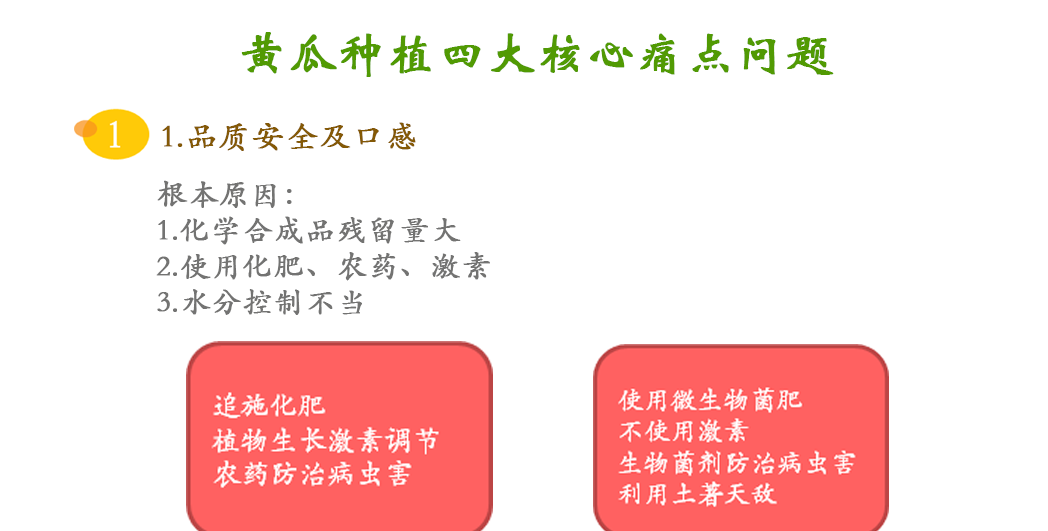 黄瓜种植四大核心痛点问题

1 1.品质安全及口感

根本原因：
1.化学合成品残留量大
2.使用化肥、农药、激素
3.水分控制不当

追施化肥
植物生长激素调节
农药防治病虫害

使用微生物菌肥
不使用激素
生物菌剂防治病虫害
利用土著天敌